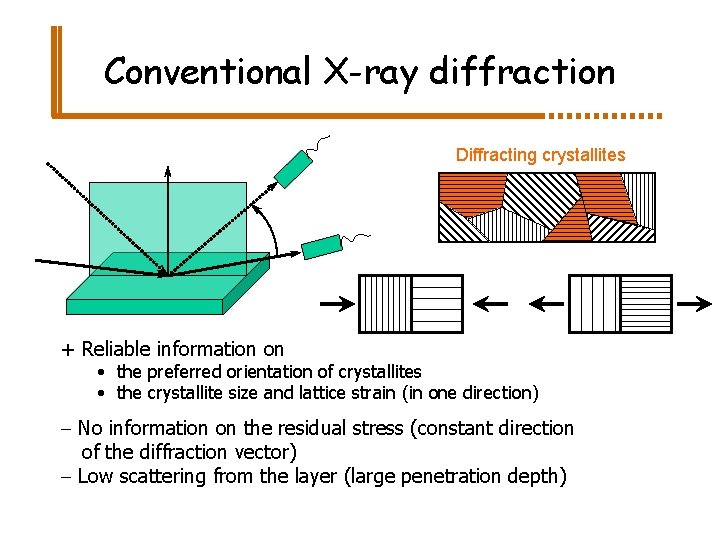 Conventional X-ray diffraction

Diffracting crystallites

+ Reliable information on
• the preferred orientation of crystallites
• the crystallite size and lattice strain (in one direction)

– No information on the residual stress (constant direction of the diffraction vector)
– Low scattering from the layer (large penetration depth)